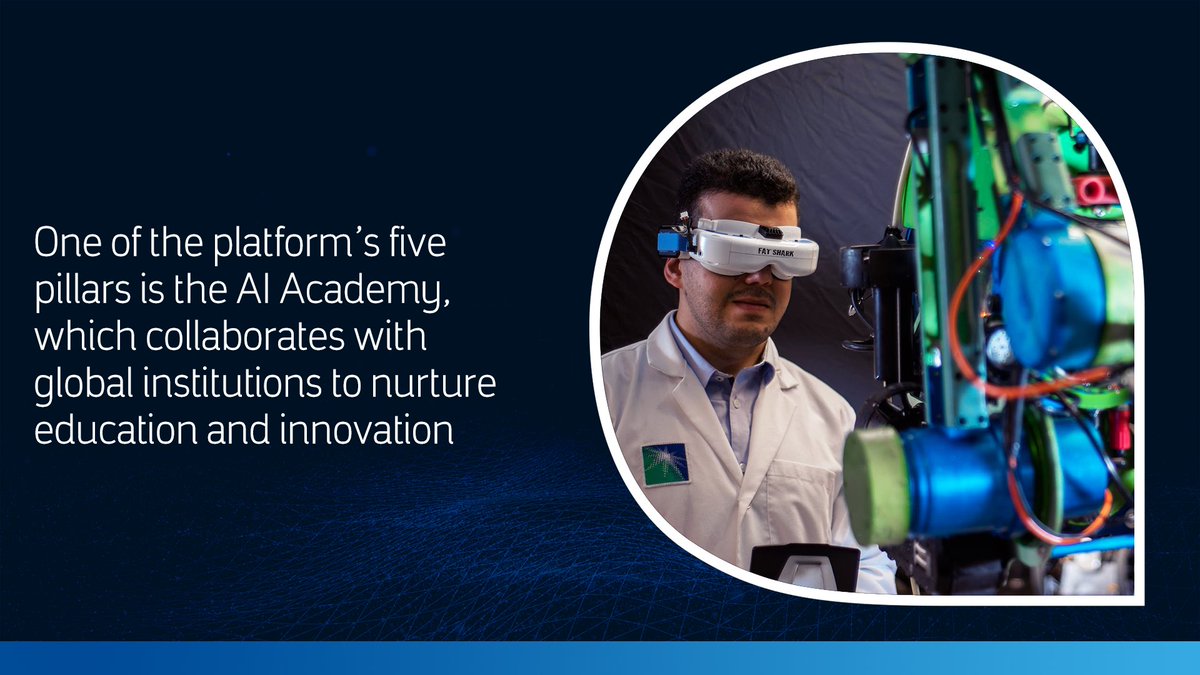 One of the platform's five pillars is the AI Academy, which collaborates with global institutions to nurture education and innovation

FAT SHARK